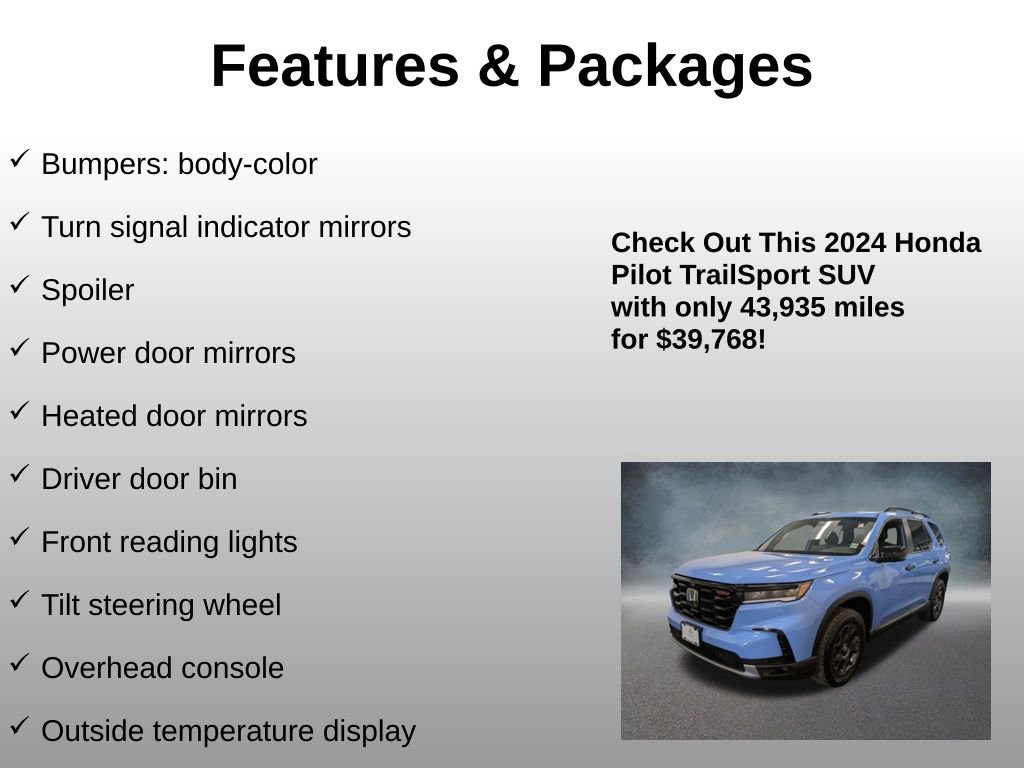 Features & Packages

✓ Bumpers: body-color

✓ Turn signal indicator mirrors

✓ Spoiler

✓ Power door mirrors

✓ Heated door mirrors

✓ Driver door bin

✓ Front reading lights

✓ Tilt steering wheel

✓ Overhead console

✓ Outside temperature display

Check Out This 2024 Honda Pilot TrailSport SUV with only 43,935 miles for $39,768!